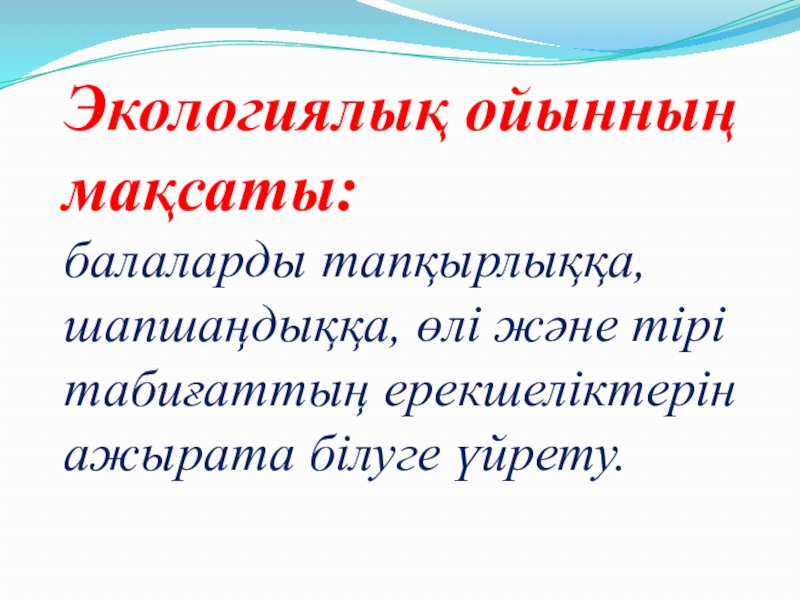 Экологиялық ойынның мақсаты:

балаларды тапқырлыққа, шапшаңдыққа, өлі және тірі табиғаттың ерекшеліктерін ажырата білуге үйрету.